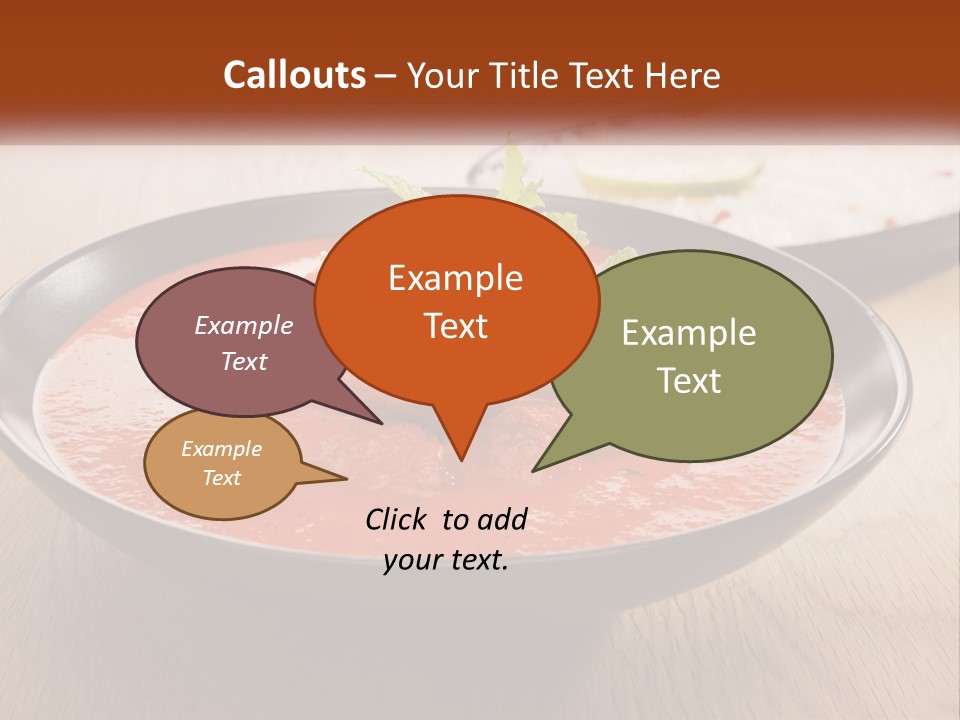 Callouts – Your Title Text Here

Example Text

Example Text

Example Text

Example Text

Click to add your text.